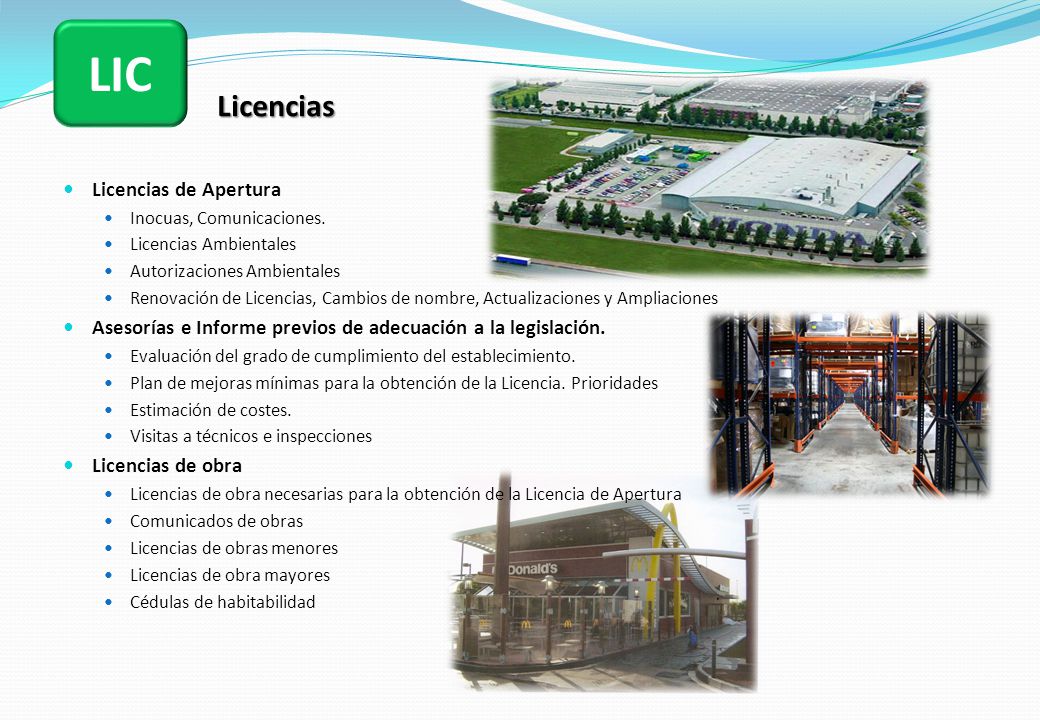 LIC

Licencias

- Licencias de Apertura
  - Inocuas, Comunicaciones.
  - Licencias Ambientales
  - Autorizaciones Ambientales
  - Renovación de Licencias, Cambios de nombre, Actualizaciones y Ampliaciones
- Asesorías e Informe previos de adecuación a la legislación.
  - Evaluación del grado de cumplimiento del establecimiento.
  - Plan de mejoras mínimas para la obtención de la Licencia. Prioridades
  - Estimación de costes.
  - Visitas a técnicos e inspecciones
- Licencias de obra
  - Licencias de obra necesarias para la obtención de la Licencia de Apertura
  - Comunicados de obras
  - Licencias de obras menores
  - Licencias de obra mayores
  - Cédulas de habitabilidad

Donald's